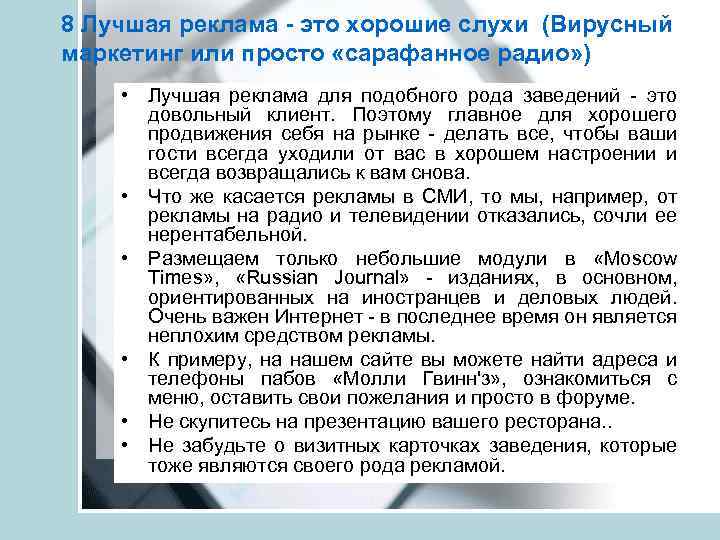 8 Лучшая реклама - это хорошие слухи (Вирусный маркетинг или просто «сарафанное радио»)

• Лучшая реклама для подобного рода заведений - это довольный клиент. Поэтому главное для хорошего продвижения себя на рынке - делать все, чтобы ваши гости всегда уходили от вас в хорошем настроении и всегда возвращались к вам снова.
• Что же касается рекламы в СМИ, то мы, например, от рекламы на радио и телевидении отказались, сочли ее нерентабельной.
• Размещаем только небольшие модули в «Moscow Times», «Russian Journal» - изданиях, в основном, ориентированных на иностранцев и деловых людей. Очень важен Интернет - в последнее время он является неплохим средством рекламы.
• К примеру, на нашем сайте вы можете найти адреса и телефоны пабов «Молли Гвинн'з», ознакомиться с меню, оставить свои пожелания и просто в форуме.
• Не скупитесь на презентацию вашего ресторана..
• Не забудьте о визитных карточках заведения, которые тоже являются своего рода рекламой.